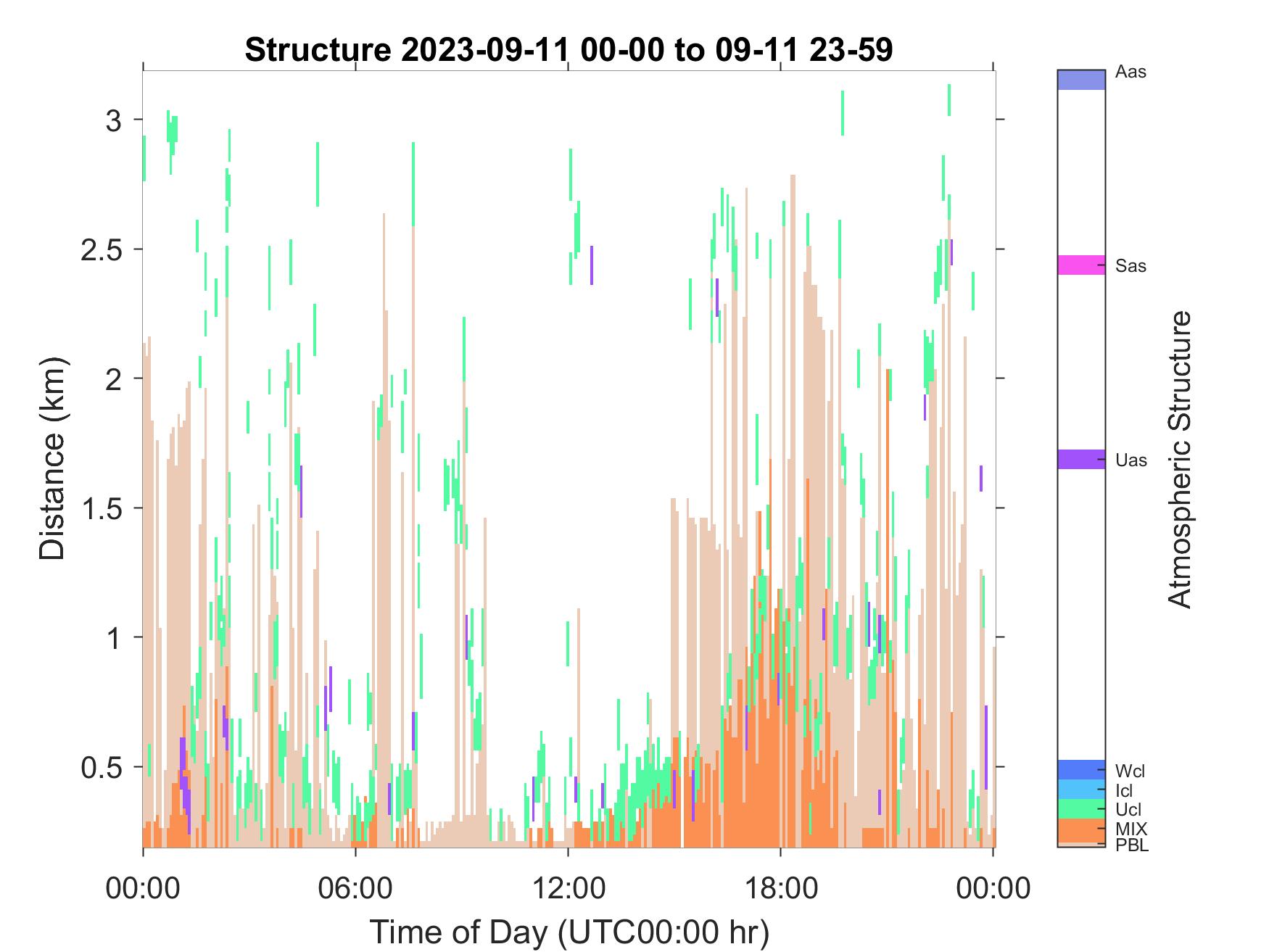 Structure 2023-09-11 00-00 to 09-11 23-59

Distance (km)

3
2.5
2
1.5
1
0.5

00:00
06:00
12:00
18:00
00:00

Time of Day (UTC00:00 hr)

Aas
Sas
Uas
Wcl
Icl
Ucl
MIX
PBL

Atmospheric Structure